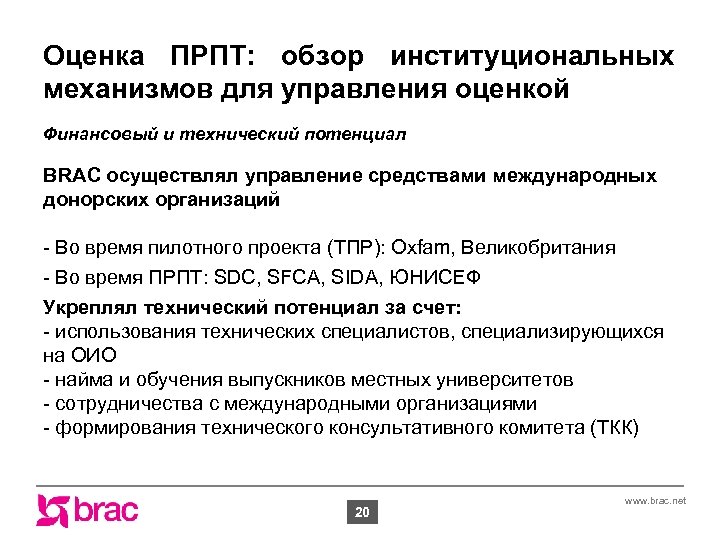 Оценка ПРПТ: обзор институциональных механизмов для управления оценкой

Финансовый и технический потенциал

BRAC осуществлял управление средствами международных донорских организаций

- Во время пилотного проекта (ТПР): Oxfam, Великобритания

- Во время ПРПТ: SDC, SFCA, SIDA, ЮНИСЕФ

Укреплял технический потенциал за счет:
- использования технических специалистов, специализирующихся на ОИО
- найма и обучения выпускников местных университетов
- сотрудничества с международными организациями
- формирования технического консультативного комитета (ТКК)

brac

20

www.brac.net